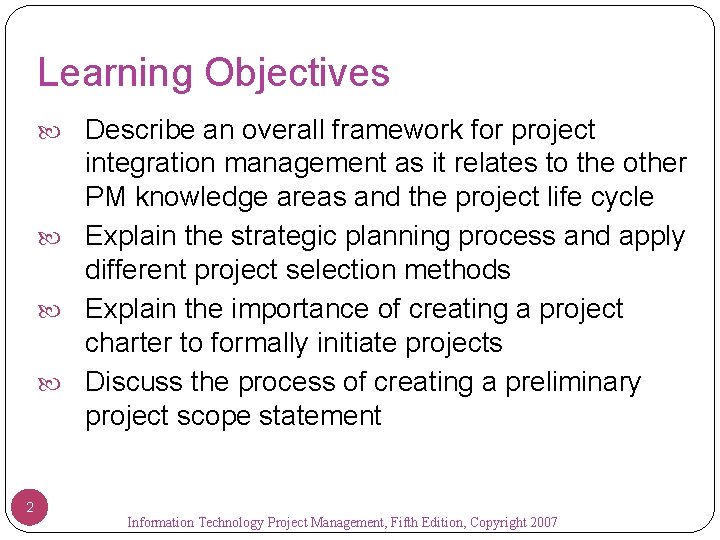 Learning Objectives

Describe an overall framework for project integration management as it relates to the other PM knowledge areas and the project life cycle

Explain the strategic planning process and apply different project selection methods

Explain the importance of creating a project charter to formally initiate projects

Discuss the process of creating a preliminary project scope statement

2

Information Technology Project Management, Fifth Edition, Copyright 2007